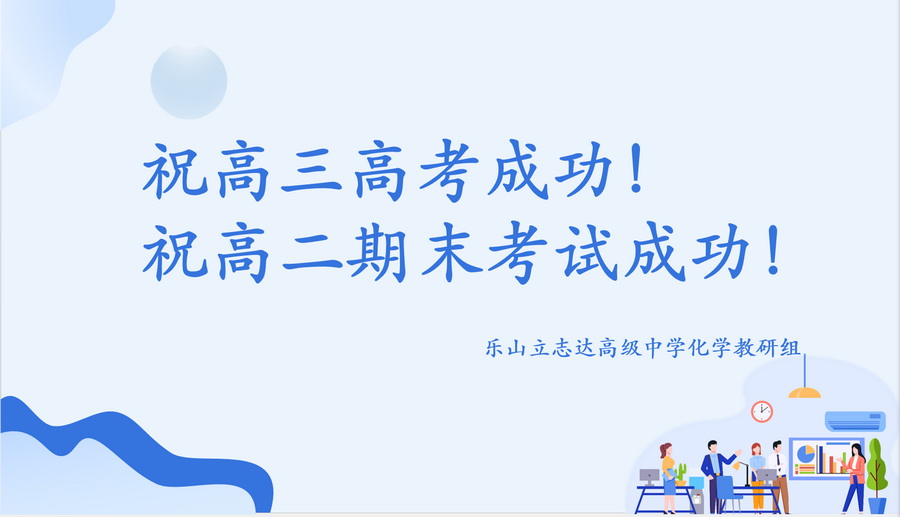 祝高三高考成功！
祝高二期末考试成功！

乐山立志达高级中学化学教研组